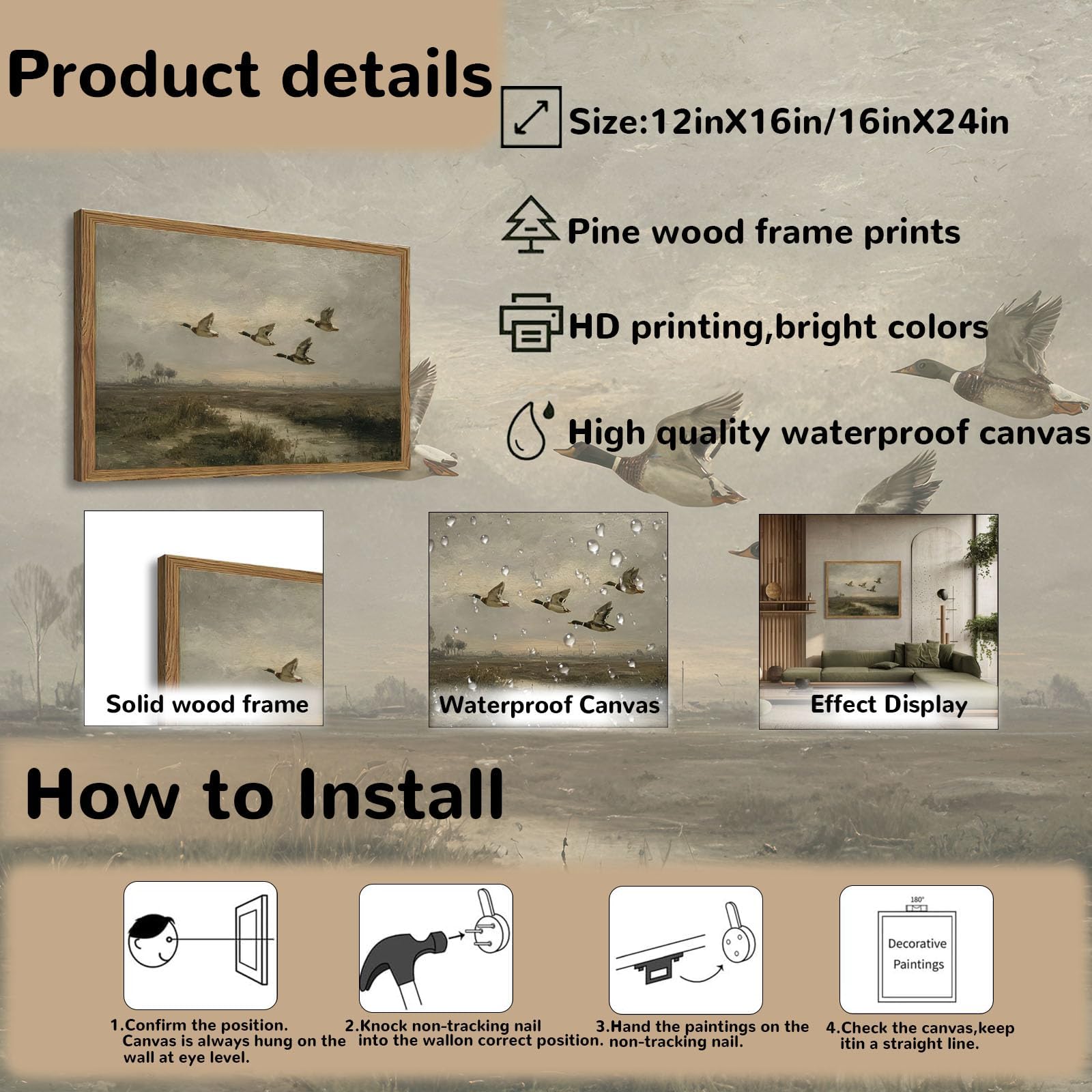 Product details

Size:12inX16in/16inX24in

Pine wood frame prints

HD printing,bright colors

High quality waterproof canvas

Solid wood frame

Waterproof Canvas

Effect Display

How to Install

180°

Decorative Paintings

1.Confirm the position. Canvas is always hung on the wall at eye level.

2.Knock non-tracking nail into the wallon correct position.

3.Hand the paintings on the non-tracking nail.

4.Check the canvas,keep itin a straight line.